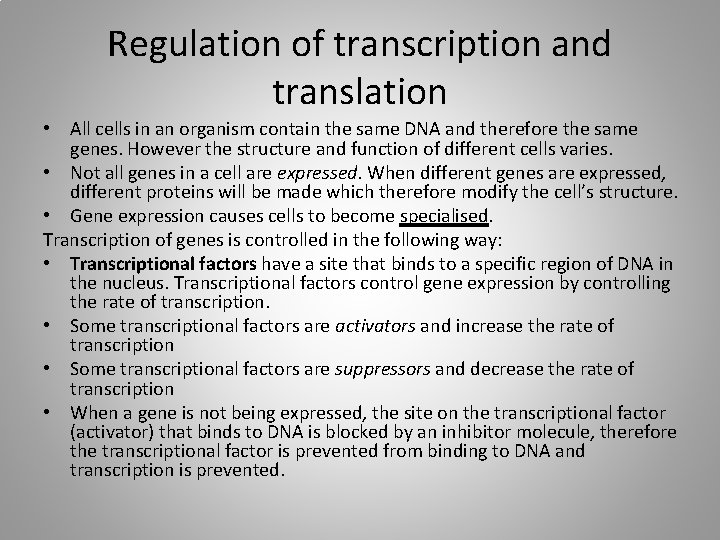 Regulation of transcription and translation

• All cells in an organism contain the same DNA and therefore the same genes. However the structure and function of different cells varies.
• Not all genes in a cell are expressed. When different genes are expressed, different proteins will be made which therefore modify the cell's structure.
• Gene expression causes cells to become specialised.

Transcription of genes is controlled in the following way:

• Transcriptional factors have a site that binds to a specific region of DNA in the nucleus. Transcriptional factors control gene expression by controlling the rate of transcription.
• Some transcriptional factors are activators and increase the rate of transcription
• Some transcriptional factors are suppressors and decrease the rate of transcription
• When a gene is not being expressed, the site on the transcriptional factor (activator) that binds to DNA is blocked by an inhibitor molecule, therefore the transcriptional factor is prevented from binding to DNA and transcription is prevented.